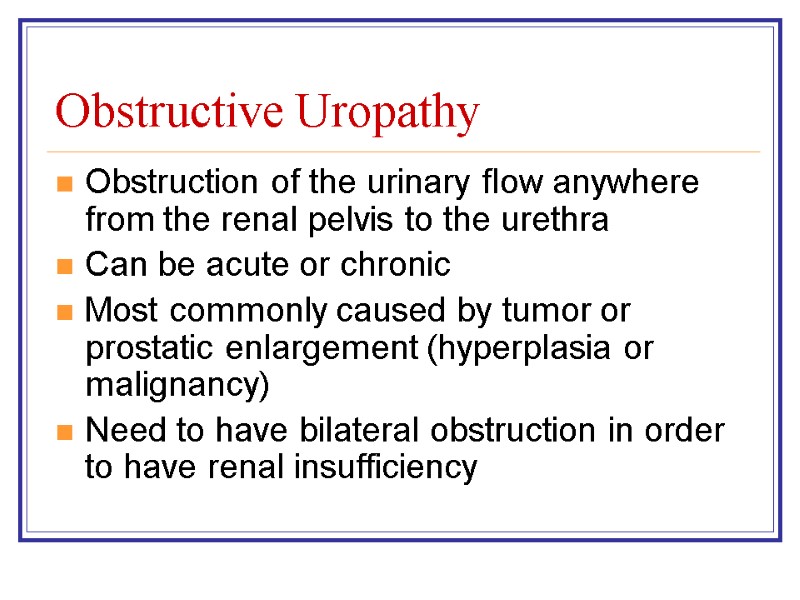 Obstructive Uropathy

- Obstruction of the urinary flow anywhere from the renal pelvis to the urethra
- Can be acute or chronic
- Most commonly caused by tumor or prostatic enlargement (hyperplasia or malignancy)
- Need to have bilateral obstruction in order to have renal insufficiency